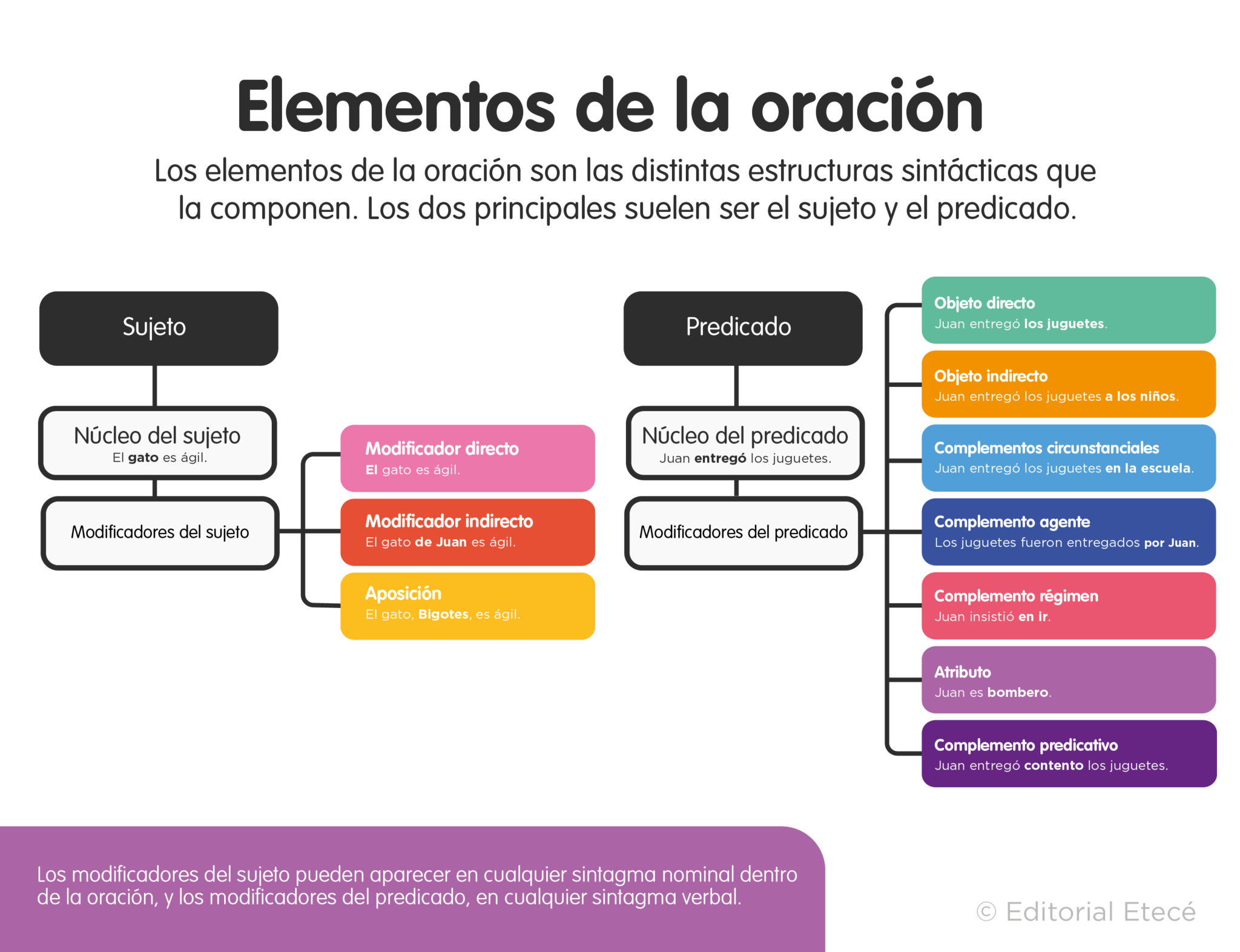 Elementos de la oración

Los elementos de la oración son las distintas estructuras sintácticas que la componen. Los dos principales suelen ser el sujeto y el predicado.

Sujeto

Núcleo del sujeto
El gato es ágil.

Modificadores del sujeto

Modificador directo
El gato es ágil.

Modificador indirecto
El gato de Juan es ágil.

Aposición
El gato, Bigotes, es ágil.

Predicado

Núcleo del predicado
Juan entregó los juguetes.

Modificadores del predicado

Objeto directo
Juan entregó los juguetes.

Objeto indirecto
Juan entregó los juguetes a los niños.

Complementos circunstanciales
Juan entregó los juguetes en la escuela.

Complemento agente
Los juguetes fueron entregados por Juan.

Complemento régimen
Juan insistió en ir.

Atributo
Juan es bombero.

Complemento predicativo
Juan entregó contento los juguetes.

Los modificadores del sujeto pueden aparecer en cualquier sintagma nominal dentro de la oración, y los modificadores del predicado, en cualquier sintagma verbal.

© Editorial Etecé